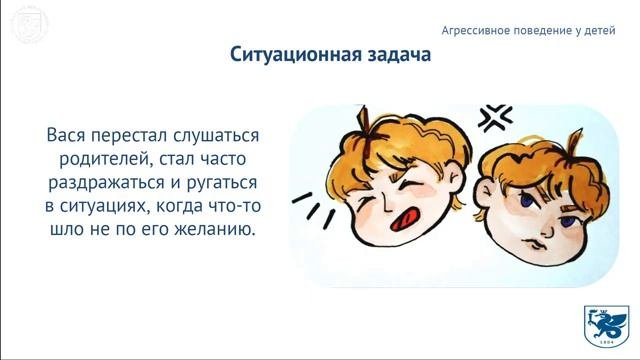 Агрессивное поведение у детей

Ситуационная задача

Вася перестал слушаться родителей, стал часто раздражаться и ругаться в ситуациях, когда что-то шло не по его желанию.

1804